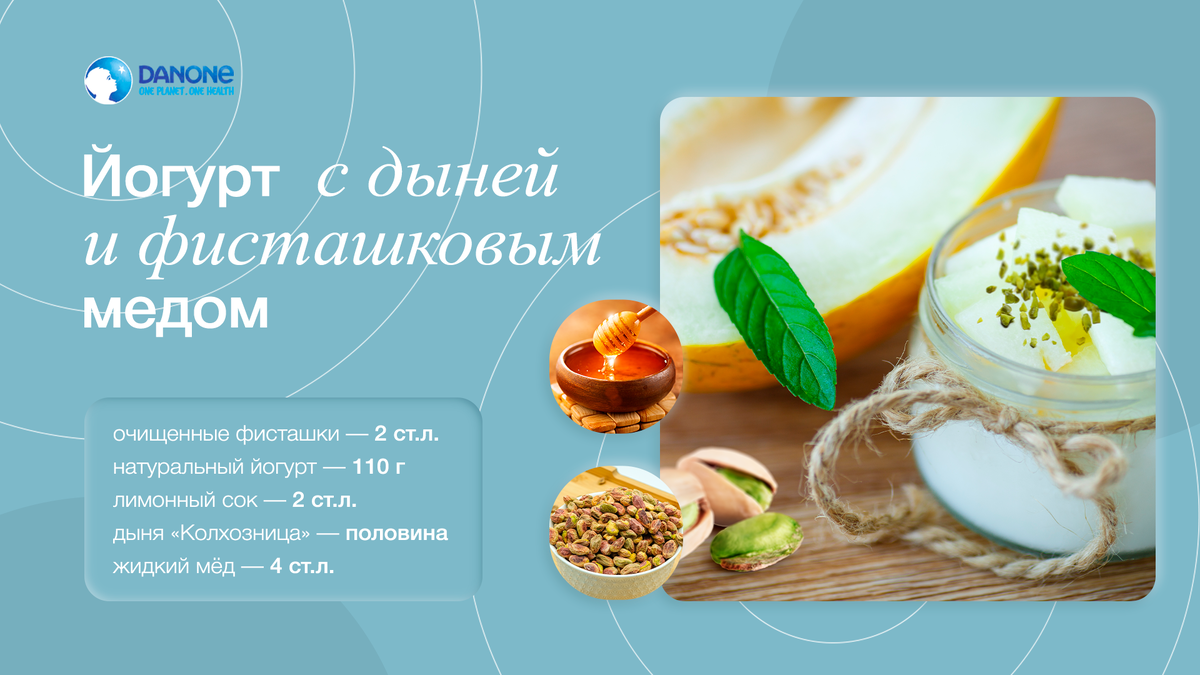 DANONE
ONE PLANET. ONE HEALTH

Йогурт с дыней и фисташковым медом

очищенные фисташки — 2 ст.л.
натуральный йогурт — 110 г
лимонный сок — 2 ст.л.
дыня «Колхозница» — половина
жидкий мёд — 4 ст.л.